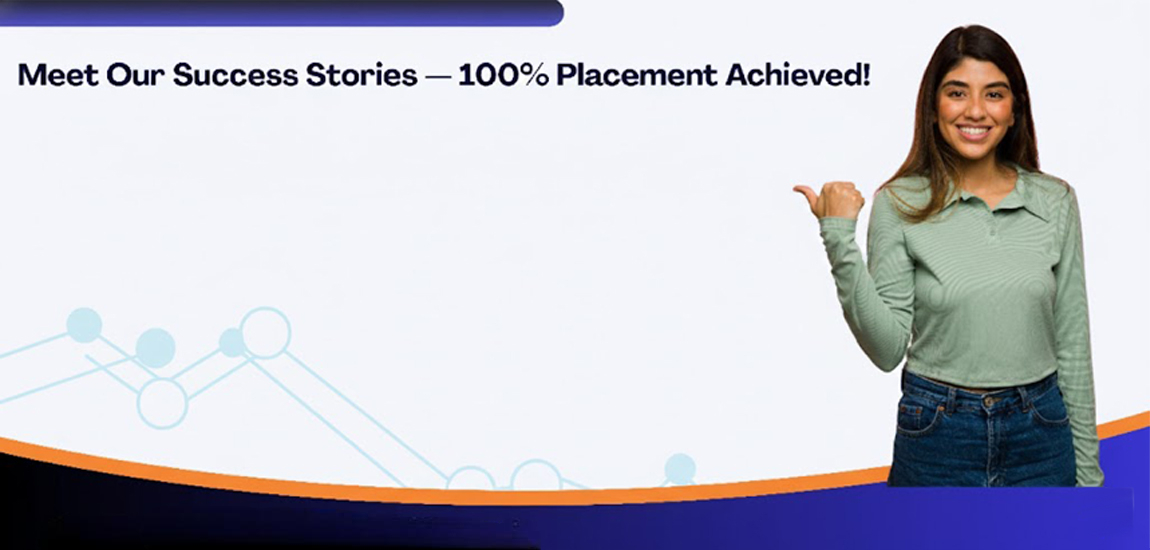 Meet Our Success Stories — 100% Placement Achieved!